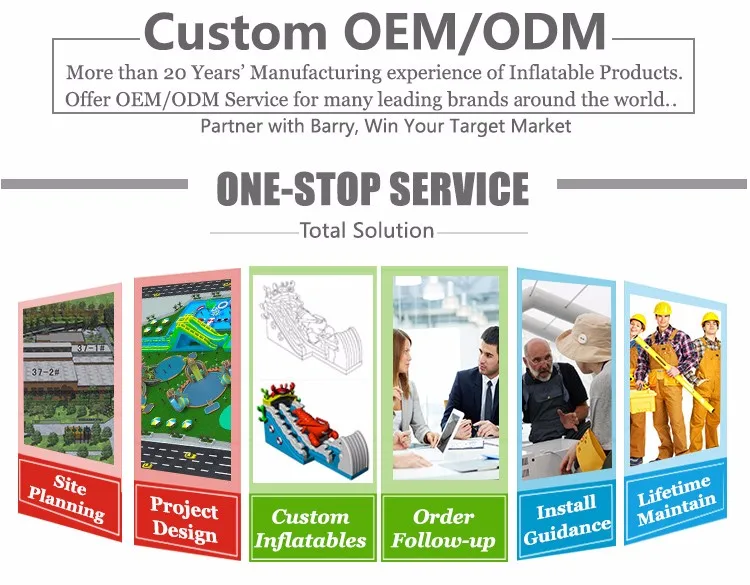 Custom OEM/ODM

More than 20 Years' Manufacturing experience of Inflatable Products.
Offer OEM/ODM Service for many leading brands around the world..

Partner with Barry, Win Your Target Market

ONE-STOP SERVICE

Total Solution

37-1#
37-2#

Site Planning

Project Design

Custom Inflatables

Order Follow-up

Install Guidance

Lifetime Maintain